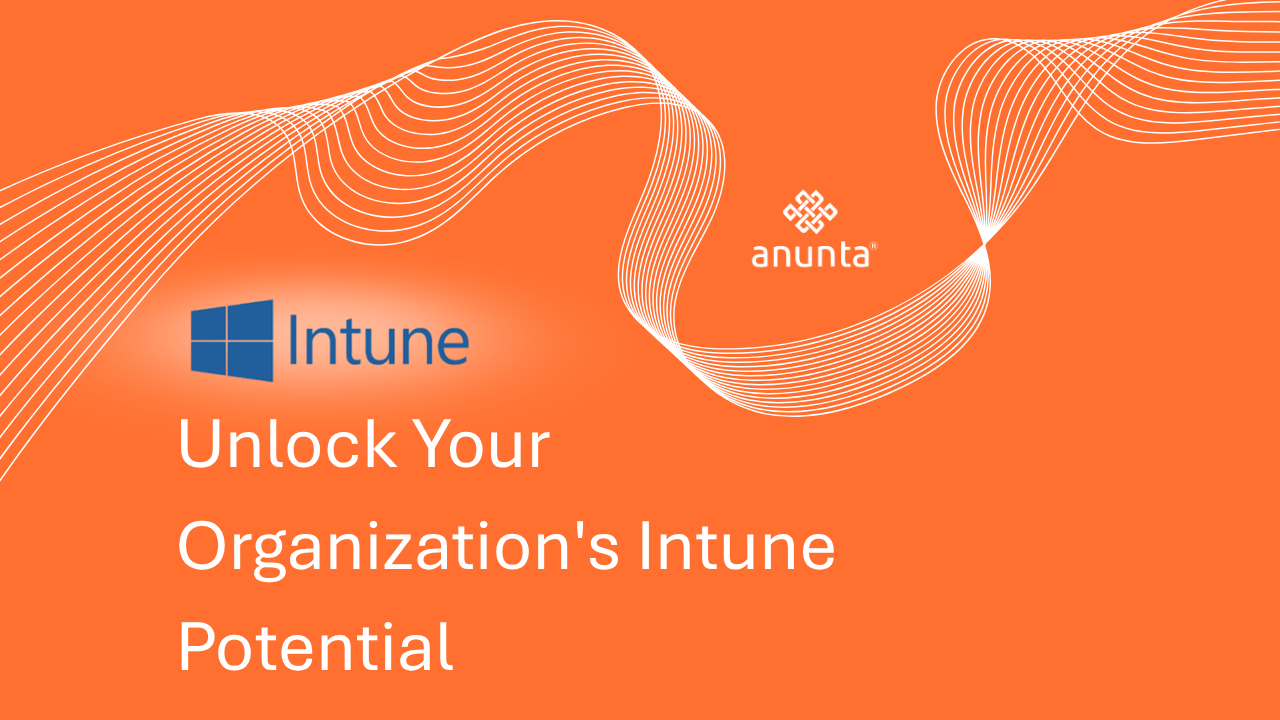 anunta®

Intune

Unlock Your Organization's Intune Potential